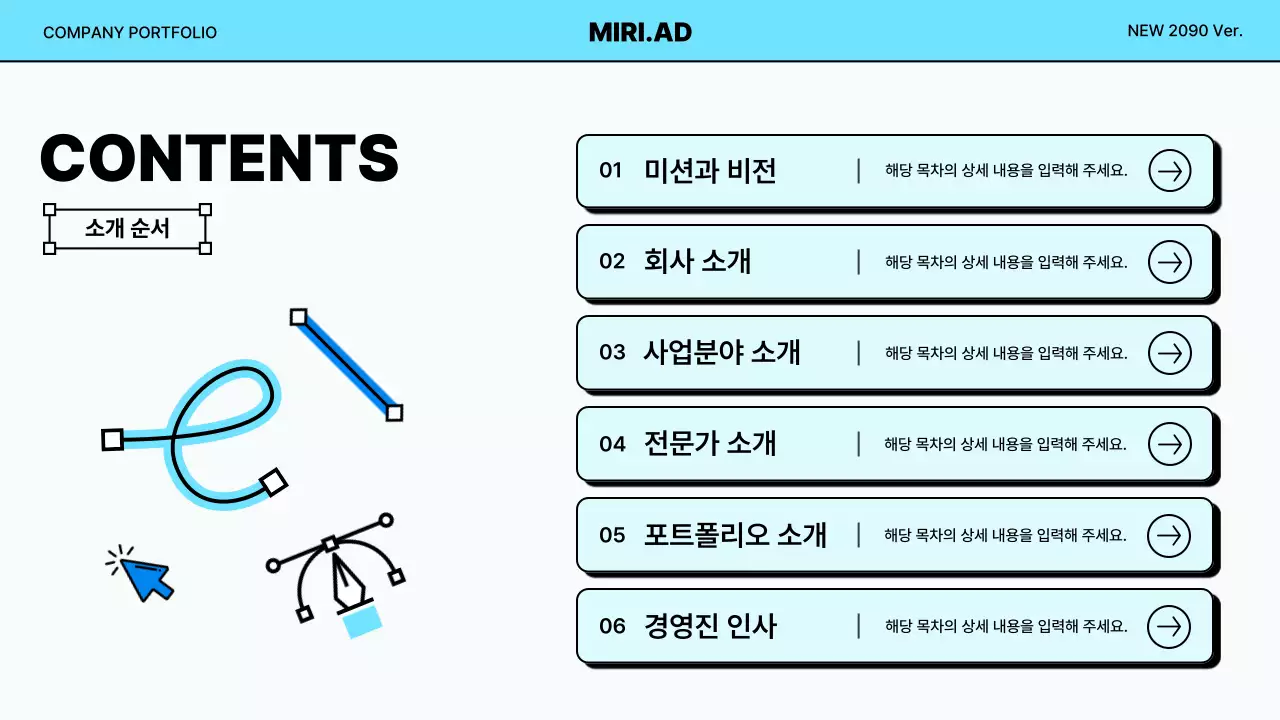 COMPANY PORTFOLIO

MIRI.AD

NEW 2090 Ver.

CONTENTS

소개 순서

01 미션과 비전 | 해당 목차의 상세 내용을 입력해 주세요.

02 회사 소개 | 해당 목차의 상세 내용을 입력해 주세요.

03 사업분야 소개 | 해당 목차의 상세 내용을 입력해 주세요.

04 전문가 소개 | 해당 목차의 상세 내용을 입력해 주세요.

05 포트폴리오 소개 | 해당 목차의 상세 내용을 입력해 주세요.

06 경영진 인사 | 해당 목차의 상세 내용을 입력해 주세요.